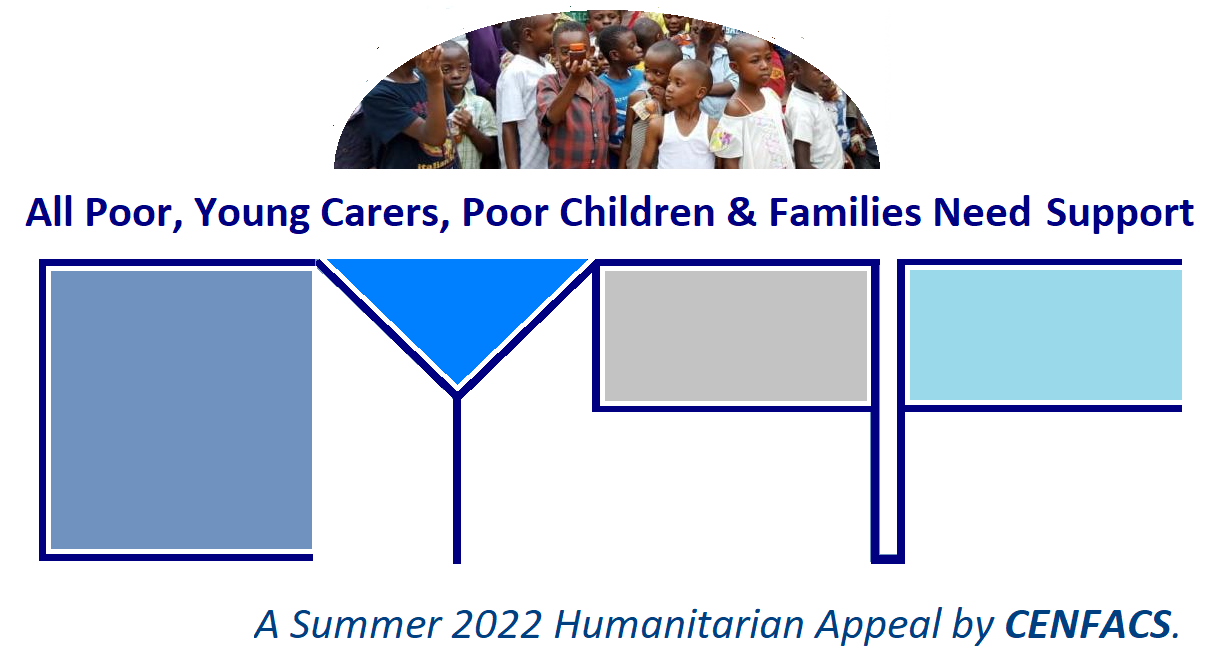 All Poor, Young Carers, Poor Children & Families Need Support

A Summer 2022 Humanitarian Appeal by CENFACS.